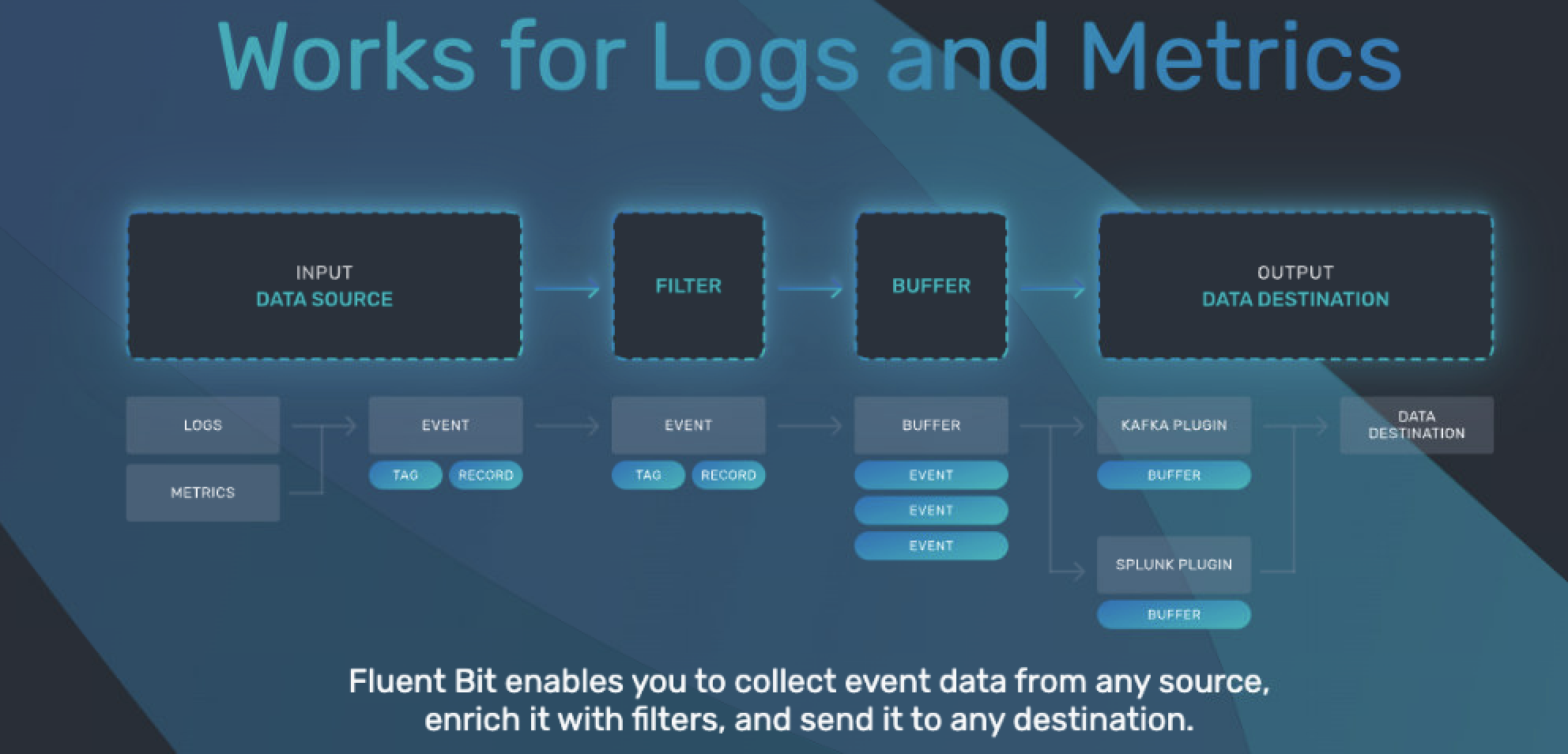 Works for Logs and Metrics

INPUT
DATA SOURCE

FILTER

BUFFER

OUTPUT
DATA DESTINATION

LOGS

METRICS

EVENT

TAG

RECORD

EVENT

TAG

RECORD

BUFFER

EVENT

EVENT

EVENT

KAFKA PLUGIN

BUFFER

SPLUNK PLUGIN

BUFFER

DATA DESTINATION

Fluent Bit enables you to collect event data from any source, enrich it with filters, and send it to any destination.